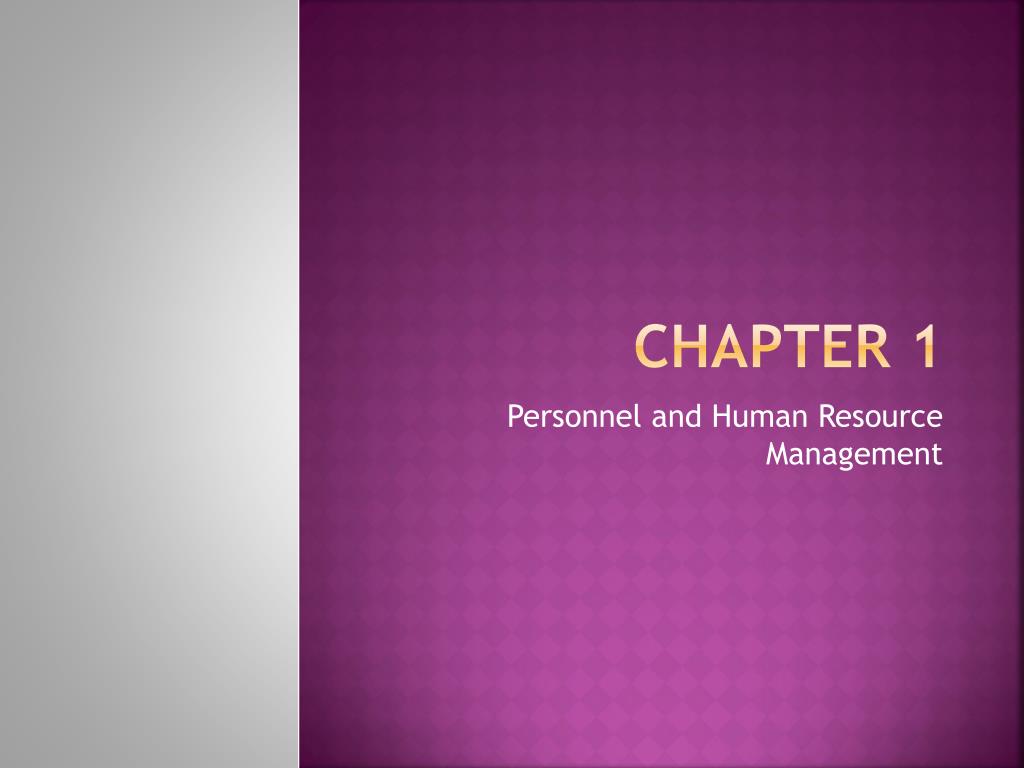 CHAPTER 1

Personnel and Human Resource Management